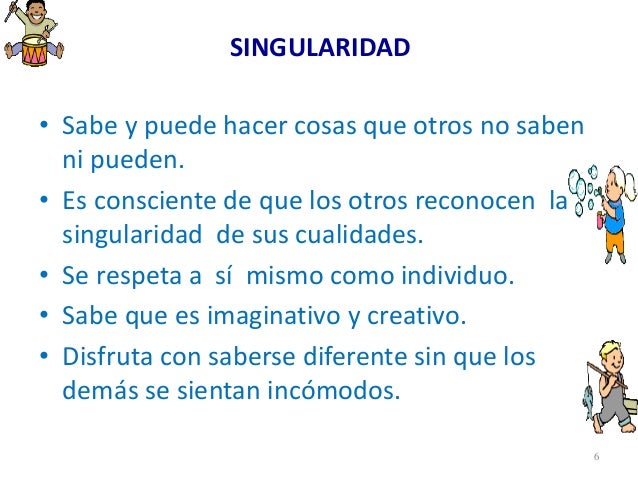 SINGULARIDAD

• Sabe y puede hacer cosas que otros no saben ni pueden.

• Es consciente de que los otros reconocen la singularidad de sus cualidades.

• Se respeta a sí mismo como individuo.

• Sabe que es imaginativo y creativo.

• Disfruta con saberse diferente sin que los demás se sientan incómodos.

6